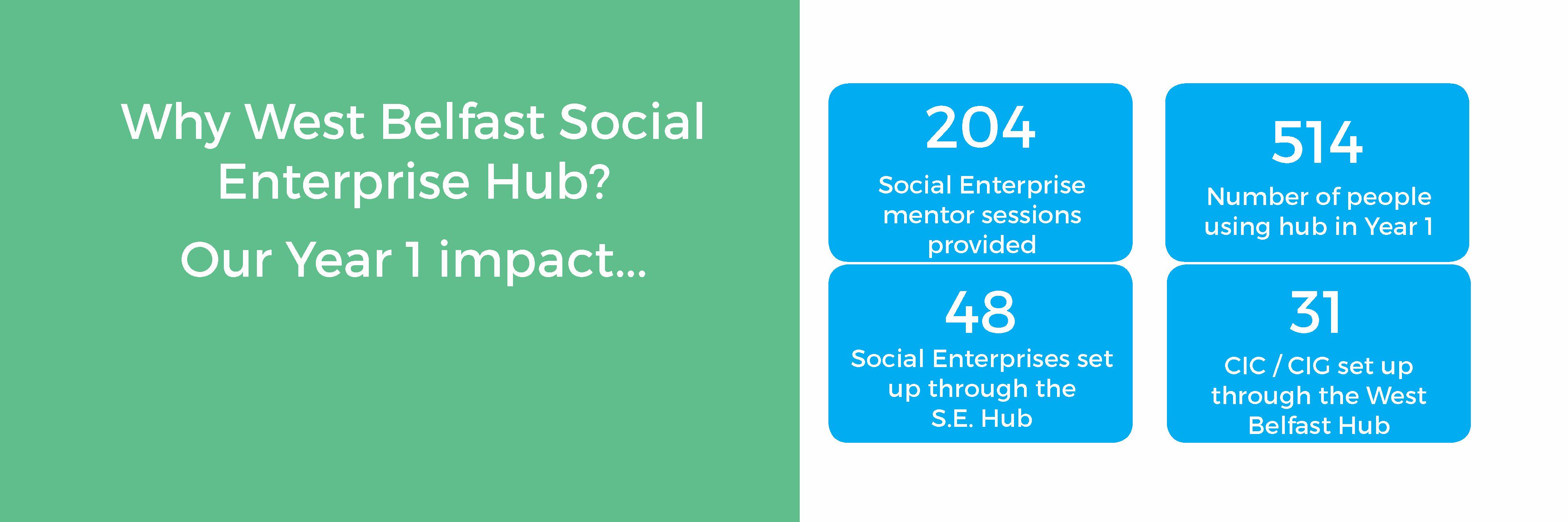 Why West Belfast Social Enterprise Hub?

Our Year 1 impact...

204

Social Enterprise mentor sessions provided

514

Number of people using hub in Year 1

48

Social Enterprises set up through the S.E. Hub

31

CIC / CIG set up through the West Belfast Hub